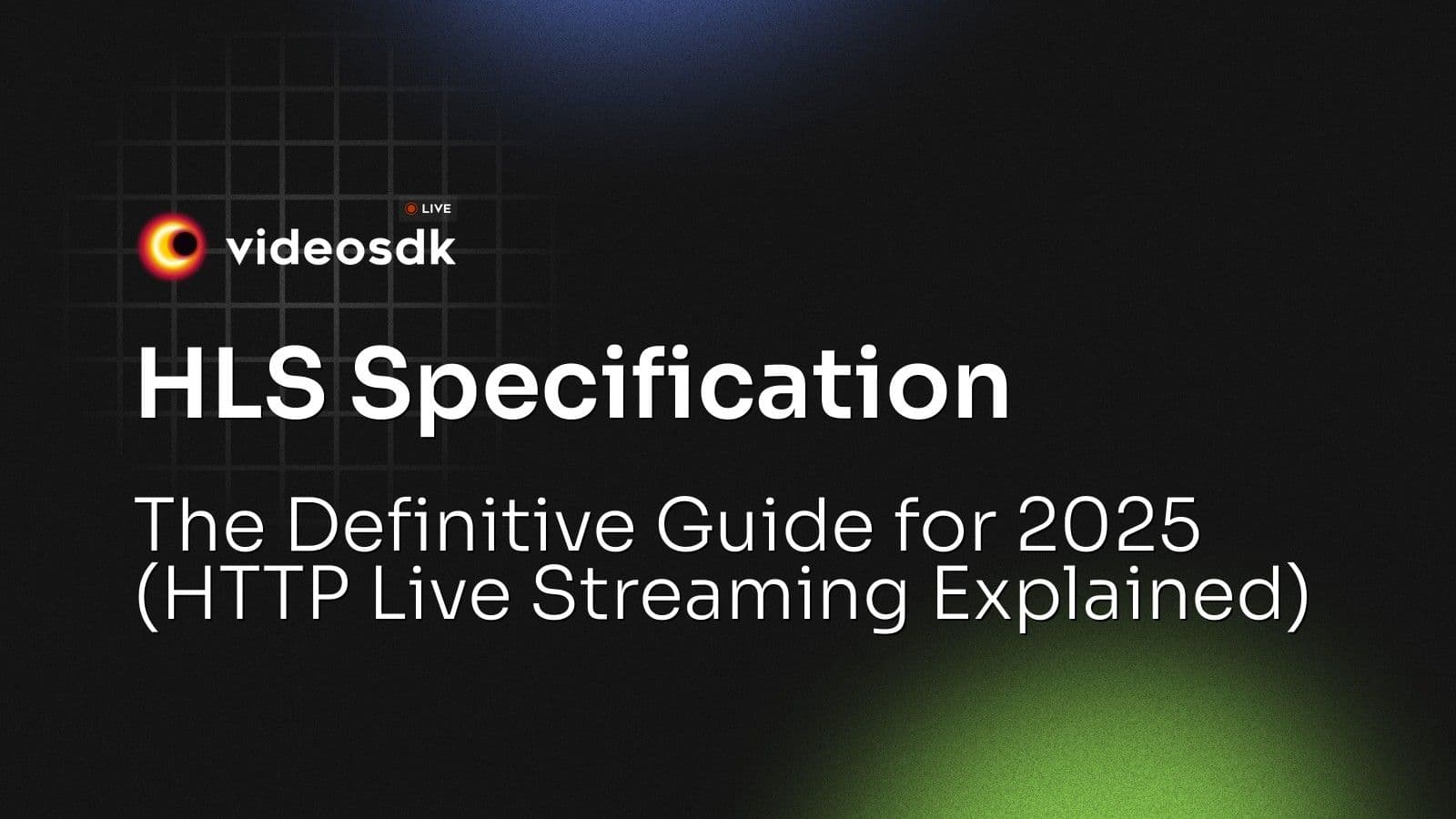 LIVE
videosdk

HLS Specification

The Definitive Guide for 2025 (HTTP Live Streaming Explained)